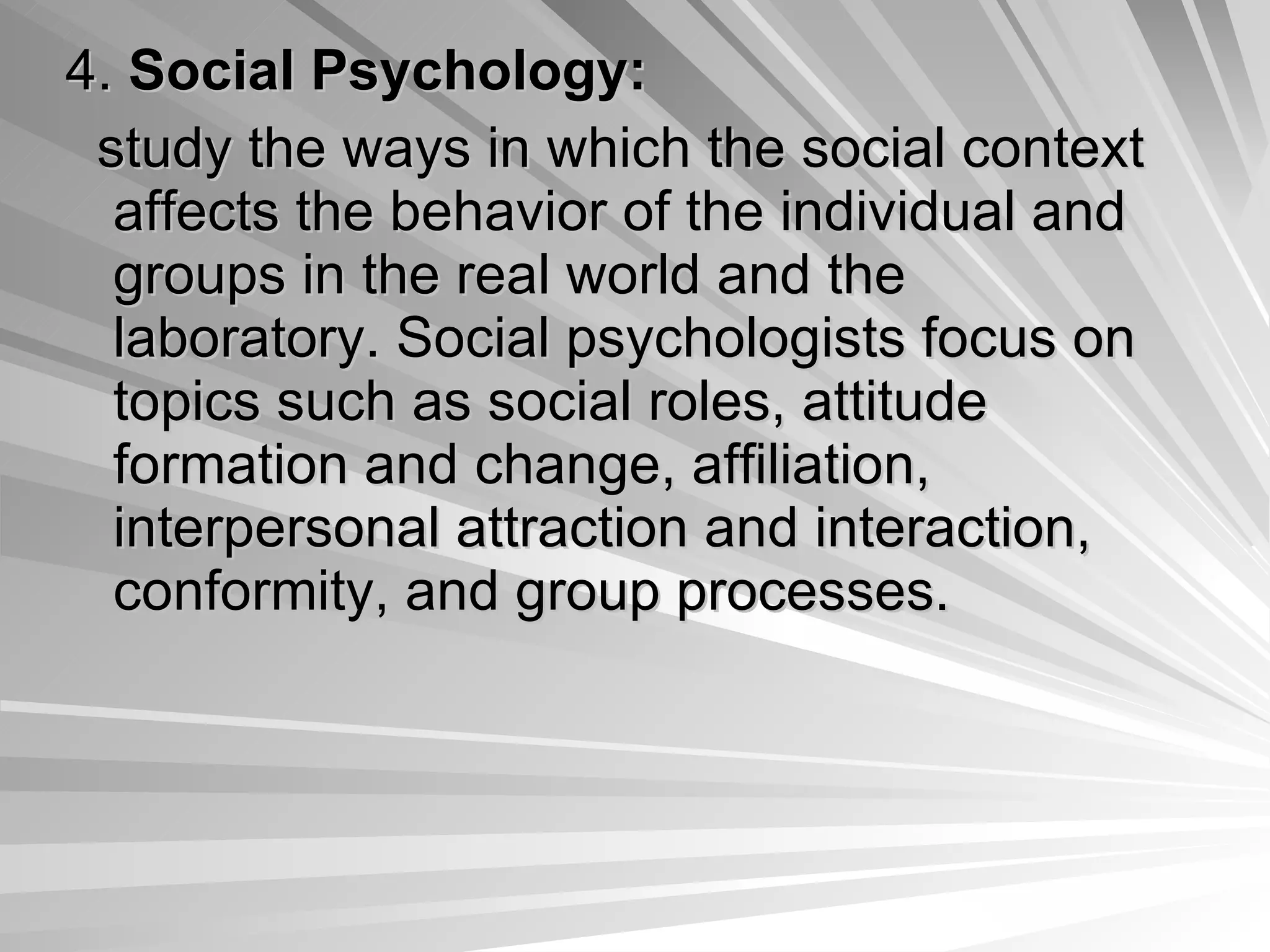 4. Social Psychology:

study the ways in which the social context affects the behavior of the individual and groups in the real world and the laboratory. Social psychologists focus on topics such as social roles, attitude formation and change, affiliation, interpersonal attraction and interaction, conformity, and group processes.